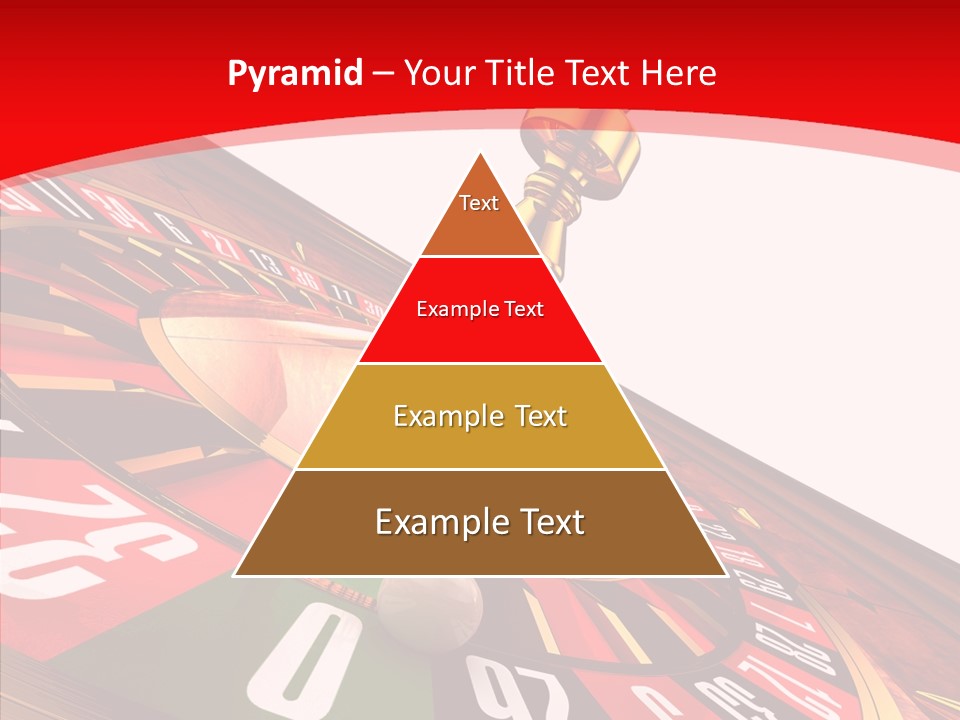 Pyramid – Your Title Text Here

Text

Example Text

Example Text

Example Text